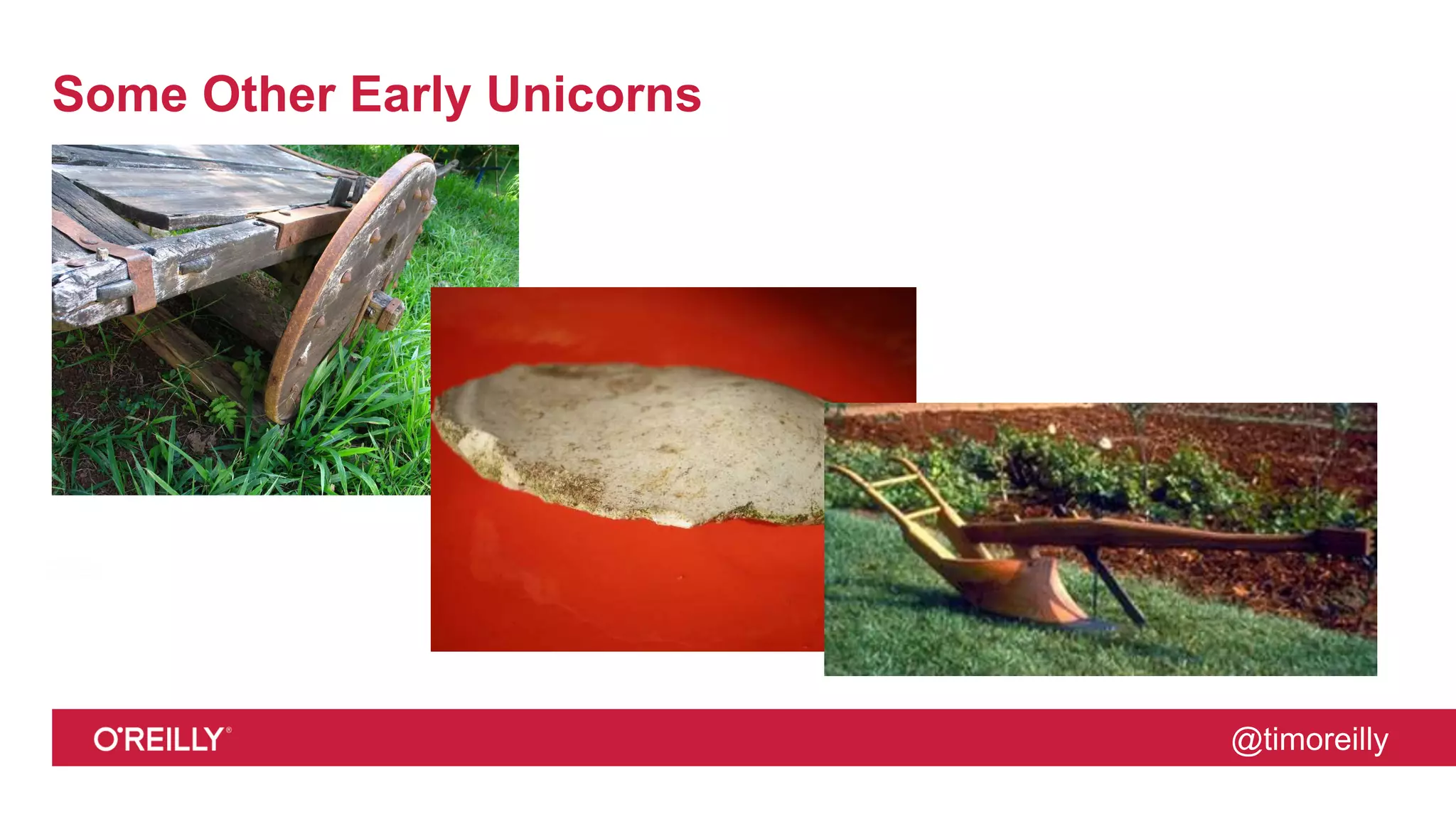 Some Other Early Unicorns

O'REILLY®

@timoreilly